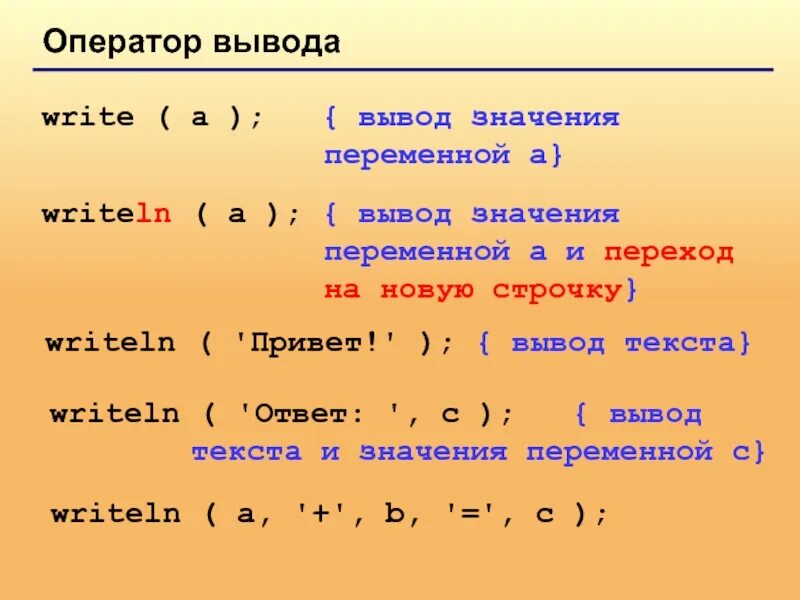 Оператор вывода

write ( a ); { вывод значения переменной a}

writeln ( a ); { вывод значения переменной a и переход на новую строчку}

writeln ( 'Привет!' ); { вывод текста}

writeln ( 'Ответ: ', c ); { вывод текста и значения переменной c}

writeln ( a, '+', b, '=', c );